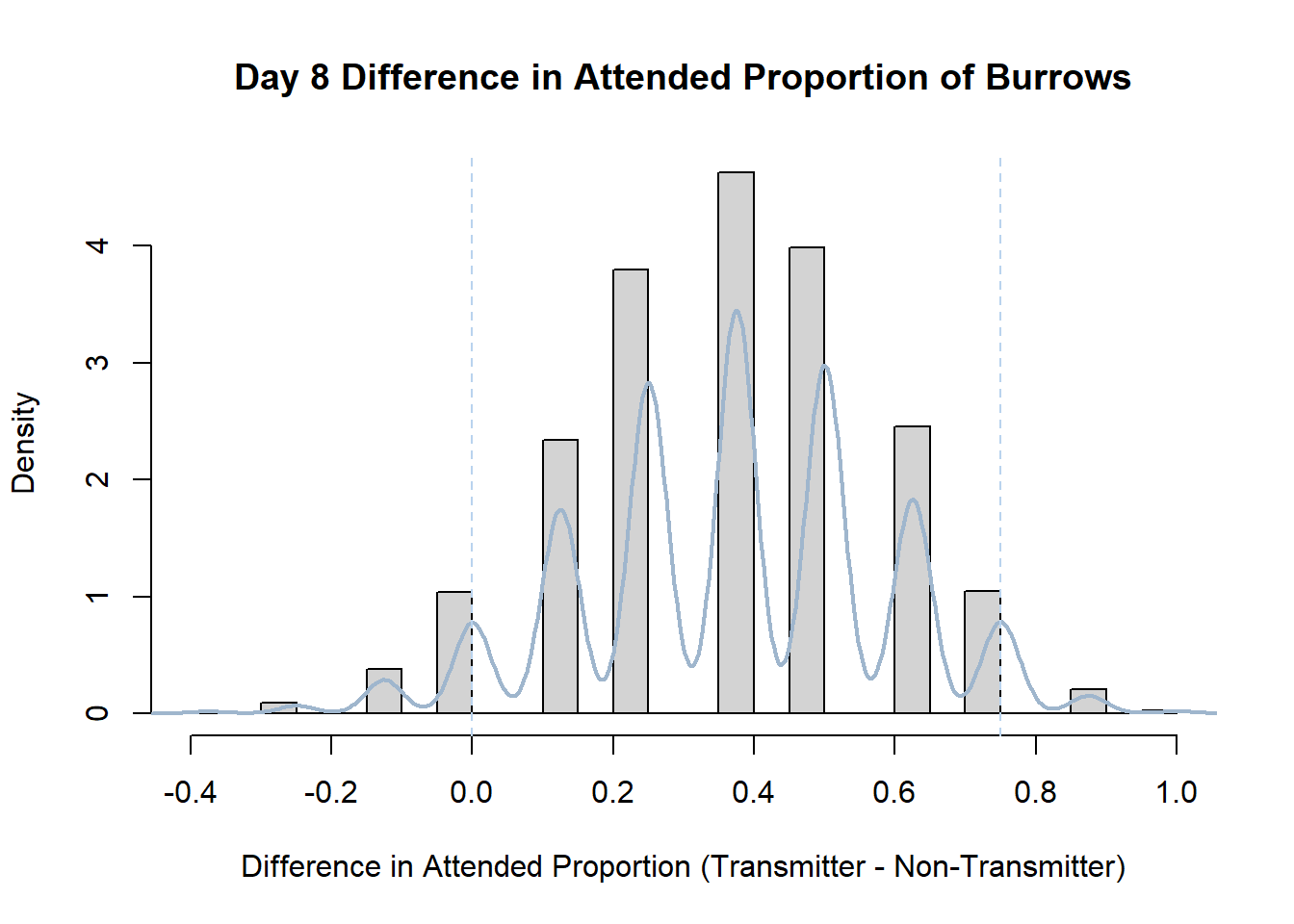 Day 8 Difference in Attended Proportion of Burrows

Density

0
1
2
3
4

-0.4
-0.2
0.0
0.2
0.4
0.6
0.8
1.0

Difference in Attended Proportion (Transmitter - Non-Transmitter)